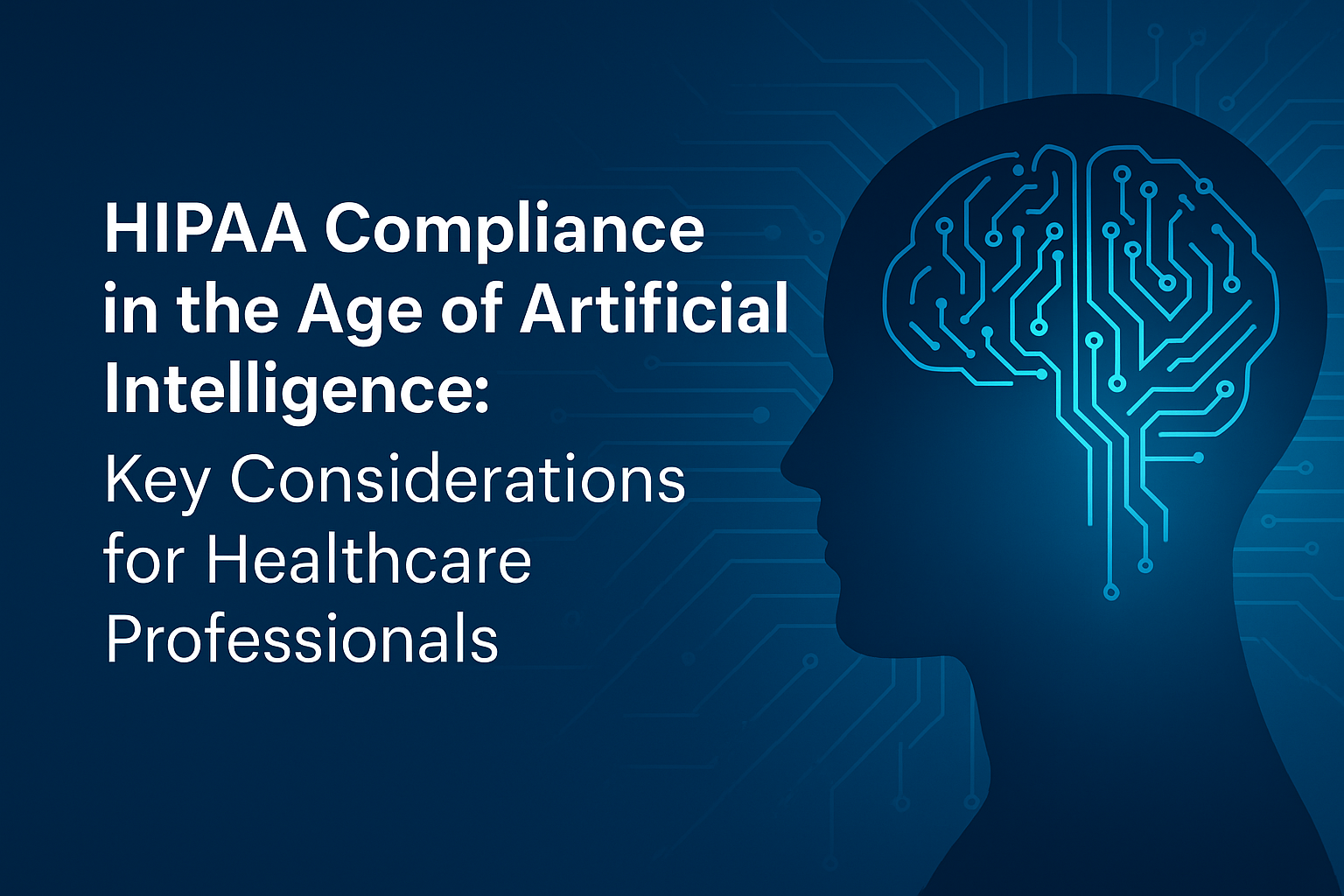 HIPAA Compliance in the Age of Artificial Intelligence:

Key Considerations for Healthcare Professionals